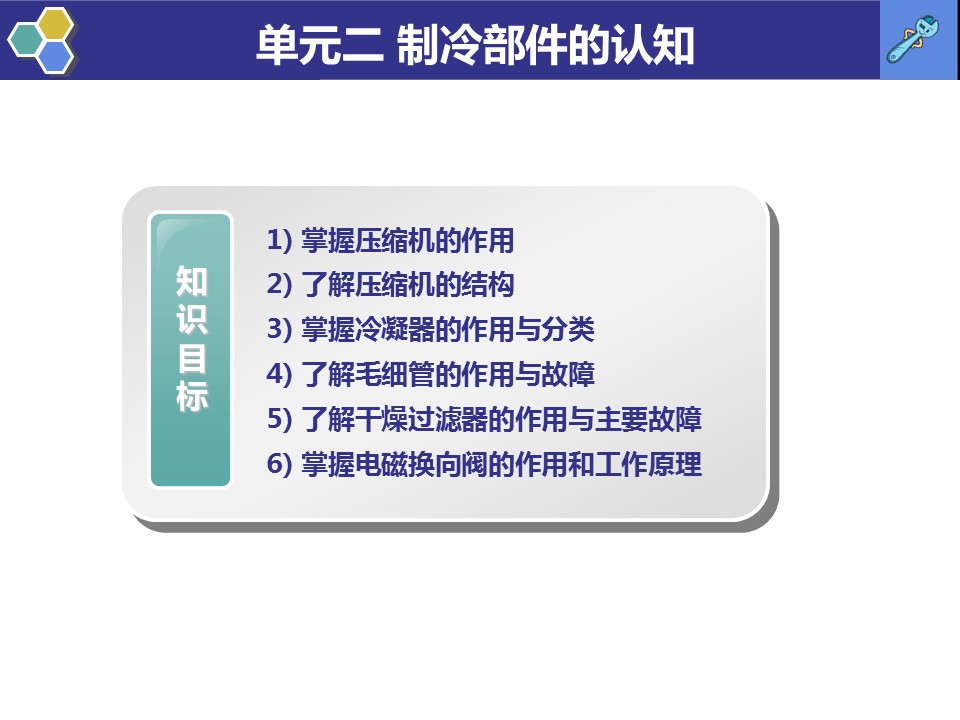 单元二 制冷部件的认知

知识目标

1) 掌握压缩机的作用
2) 了解压缩机的结构
3) 掌握冷凝器的作用与分类
4) 了解毛细管的作用与故障
5) 了解干燥过滤器的作用与主要故障
6) 掌握电磁换向阀的作用和工作原理